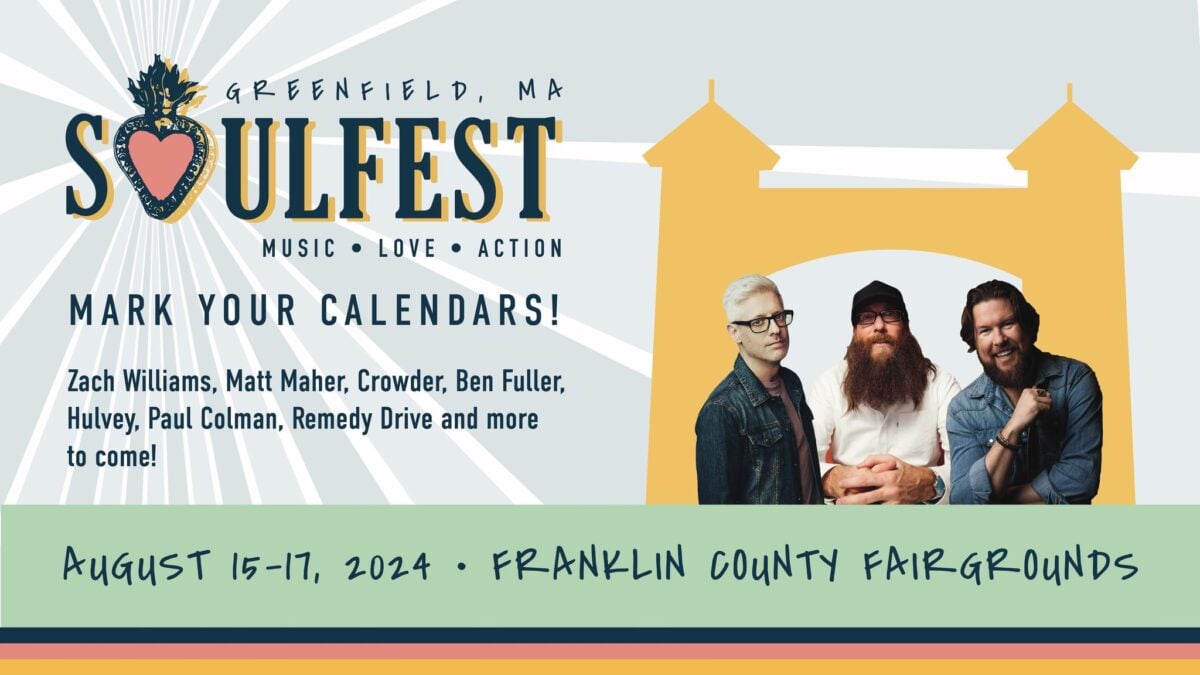 GREENFIELD, MA
SOULFEST
MUSIC • LOVE • ACTION

MARK YOUR CALENDARS!

Zach Williams, Matt Maher, Crowder, Ben Fuller, Hulvey, Paul Colman, Remedy Drive and more to come!

AUGUST 15-17, 2024 • FRANKLIN COUNTY FAIRGROUNDS